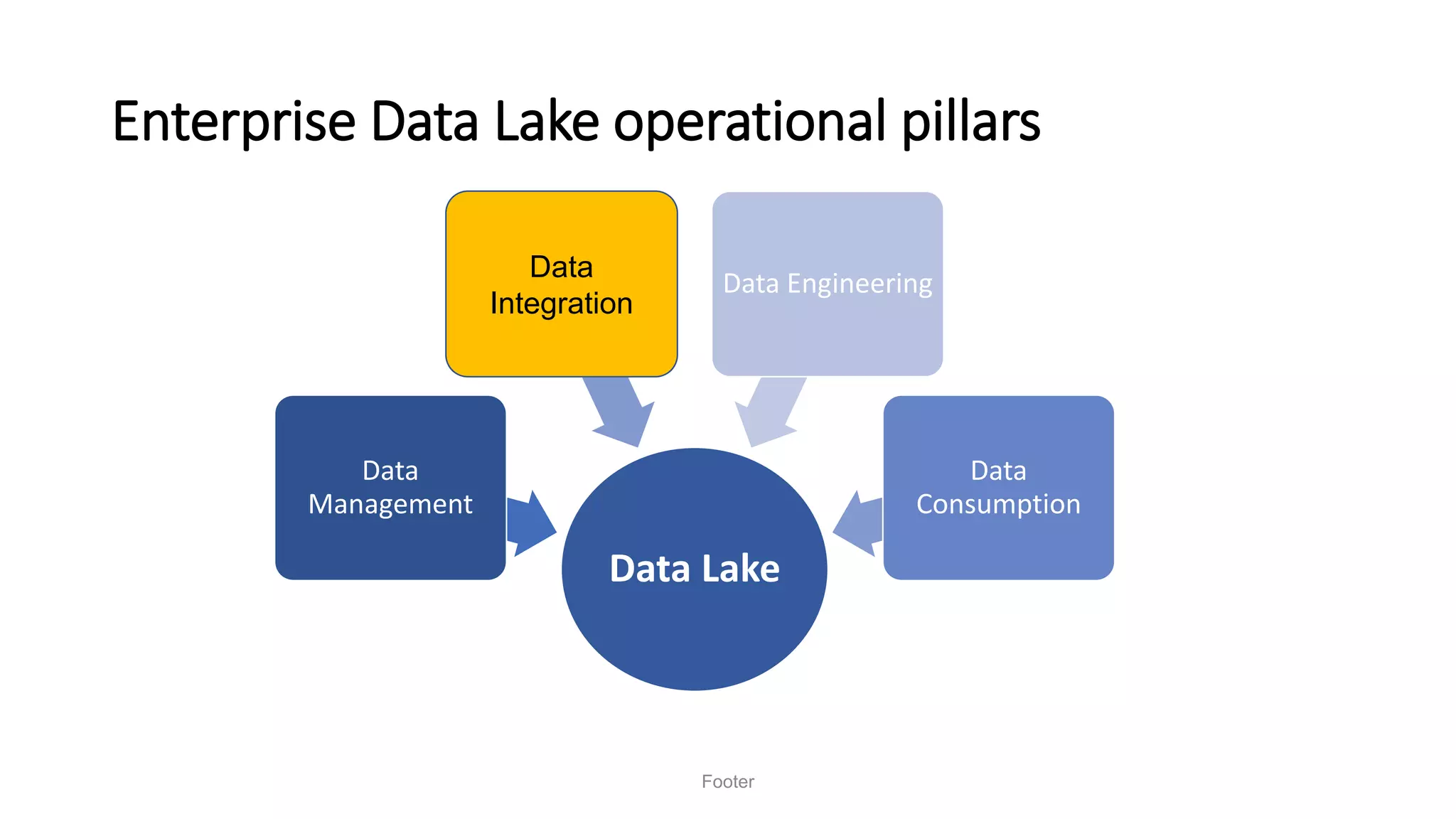 Enterprise Data Lake operational pillars

Data Integration

Data Engineering

Data Management

Data Consumption

Data Lake

Footer